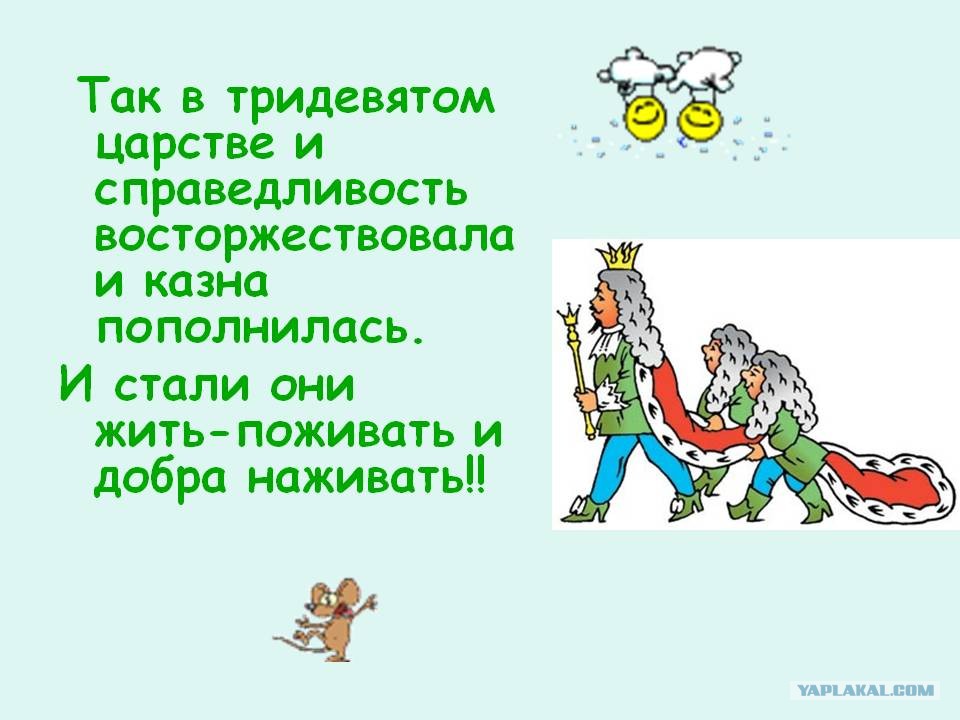 Так в тридевятом царстве и справедливость восторжествовала и казна пополнилась.

И стали они жить-поживать и добра наживать!!

YAPLAKAL.COM